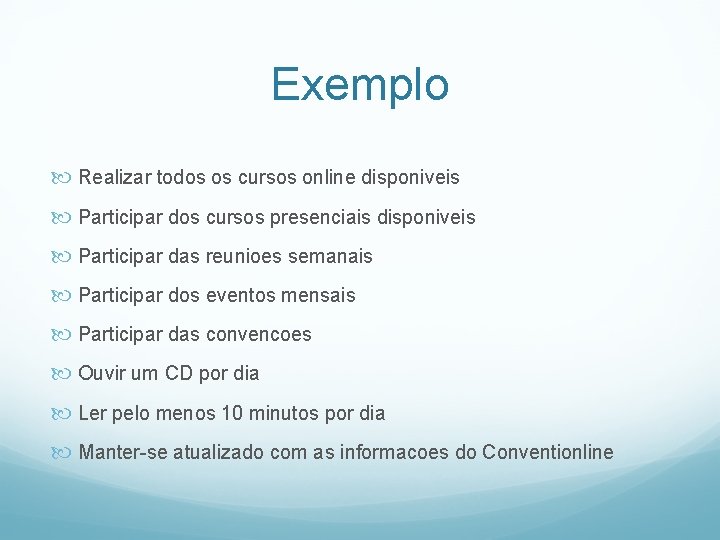 Exemplo

Realizar todos os cursos online disponiveis

Participar dos cursos presenciais disponiveis

Participar das reunioes semanais

Participar dos eventos mensais

Participar das convencoes

Ouvir um CD por dia

Ler pelo menos 10 minutos por dia

Manter-se atualizado com as informacoes do Conventionline